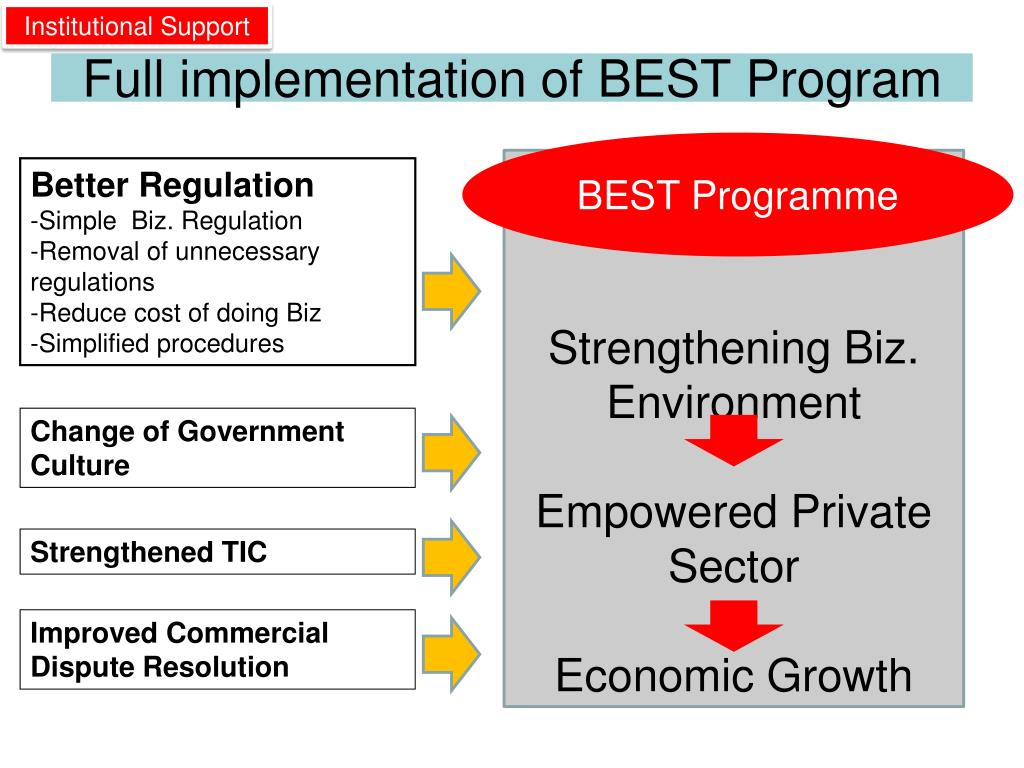 Institutional Support

Full implementation of BEST Program

Better Regulation
-Simple Biz. Regulation
-Removal of unnecessary regulations
-Reduce cost of doing Biz
-Simplified procedures

Change of Government Culture

Strengthened TIC

Improved Commercial Dispute Resolution

BEST Programme

Strengthening Biz. Environment

Empowered Private Sector

Economic Growth